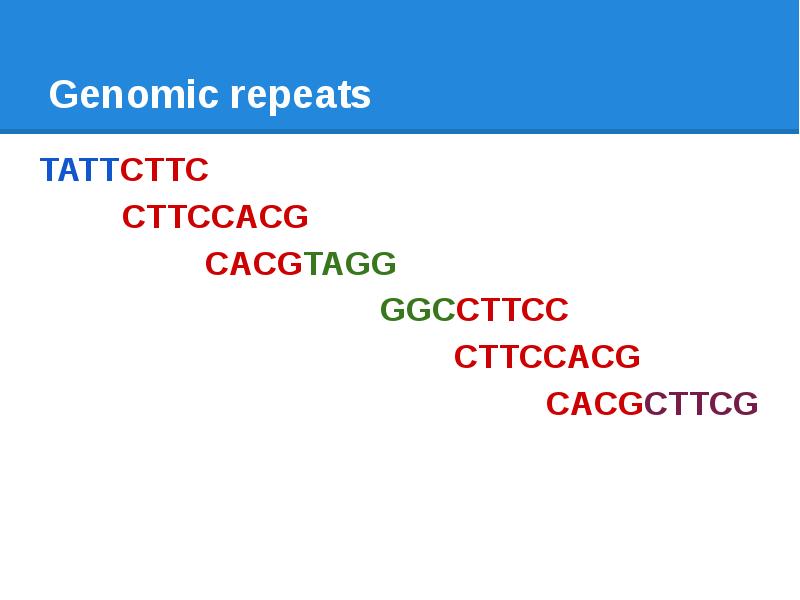 Genomic repeats

TATTCTTC

CTTCCACG

CACGTAGG

GGCCTTCC

CTTCCACG

CACGCTTCG